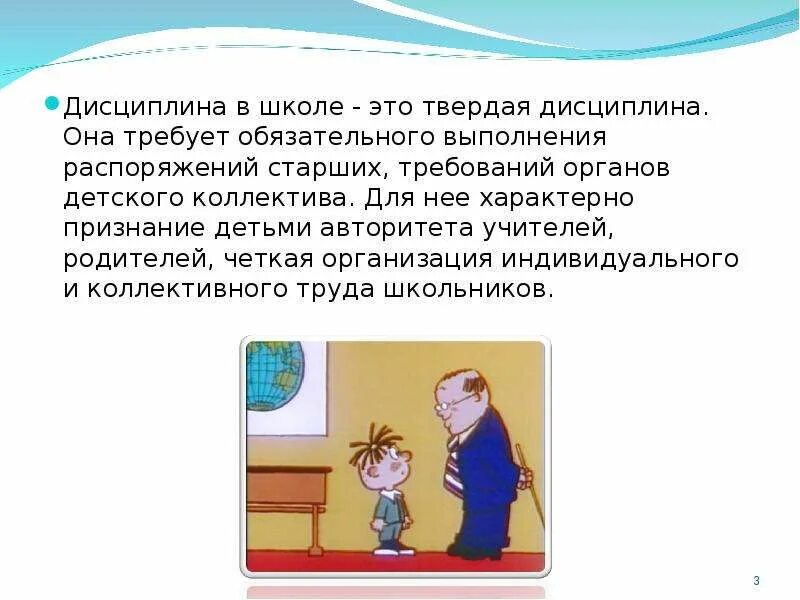 Дисциплина в школе - это твердая дисциплина. Она требует обязательного выполнения распоряжений старших, требований органов детского коллектива. Для нее характерно признание детьми авторитета учителей, родителей, четкая организация индивидуального и коллективного труда школьников.

3